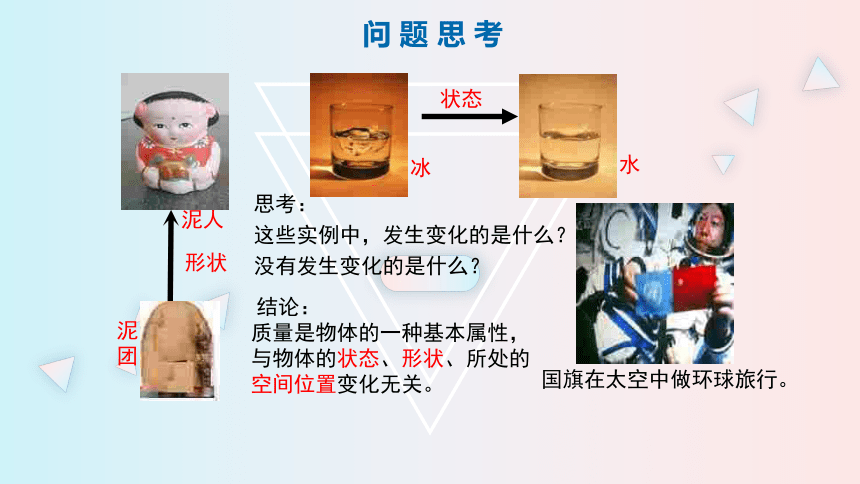 问题思考

状态

冰

水

泥人

形状

泥团

思考：
这些实例中，发生变化的是什么？
没有发生变化的是什么？

结论：
质量是物体的一种基本属性，与物体的状态、形状、所处的空间位置变化无关。

国旗在太空中做环球旅行。